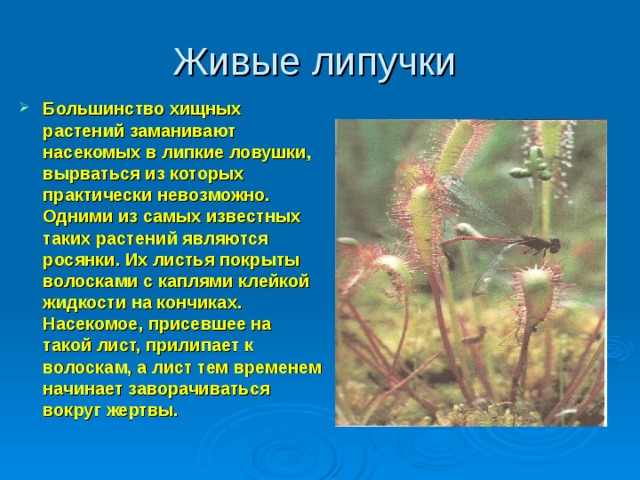 Живые липучки

Большинство хищных растений заманивают насекомых в липкие ловушки, вырваться из которых практически невозможно. Одними из самых известных таких растений являются росянки. Их листья покрыты волосками с каплями клейкой жидкости на кончиках. Насекомое, присевшее на такой лист, прилипает к волоскам, а лист тем временем начинает заворачиваться вокруг жертвы.